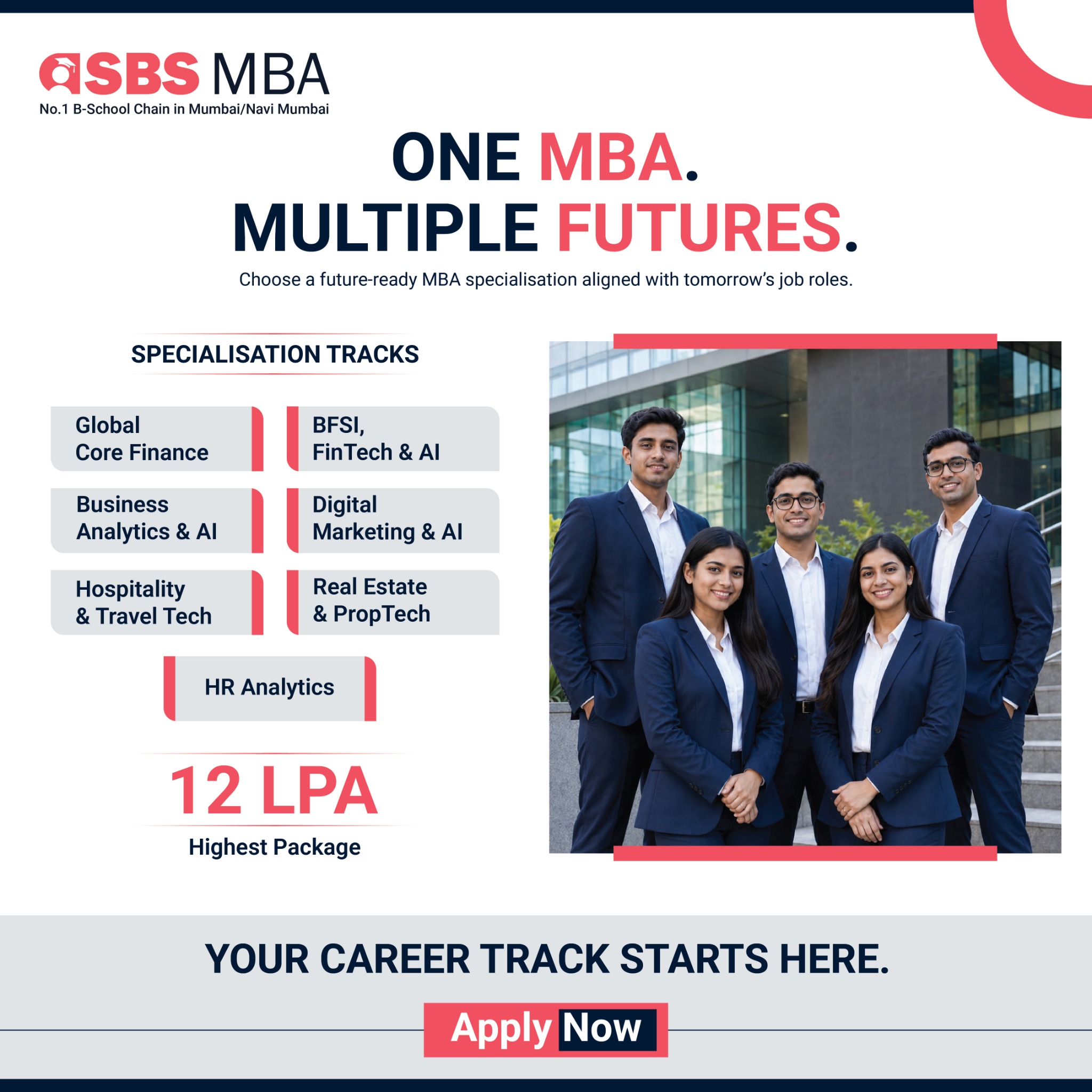 SBS MBA
No.1 B-School Chain in Mumbai/Navi Mumbai

ONE MBA.
MULTIPLE FUTURES.

Choose a future-ready MBA specialisation aligned with tomorrow's job roles.

SPECIALISATION TRACKS

Global Core Finance

BFSI, FinTech & AI

Business Analytics & AI

Digital Marketing & AI

Hospitality & Travel Tech

Real Estate & PropTech

HR Analytics

12 LPA
Highest Package

YOUR CAREER TRACK STARTS HERE.

Apply Now